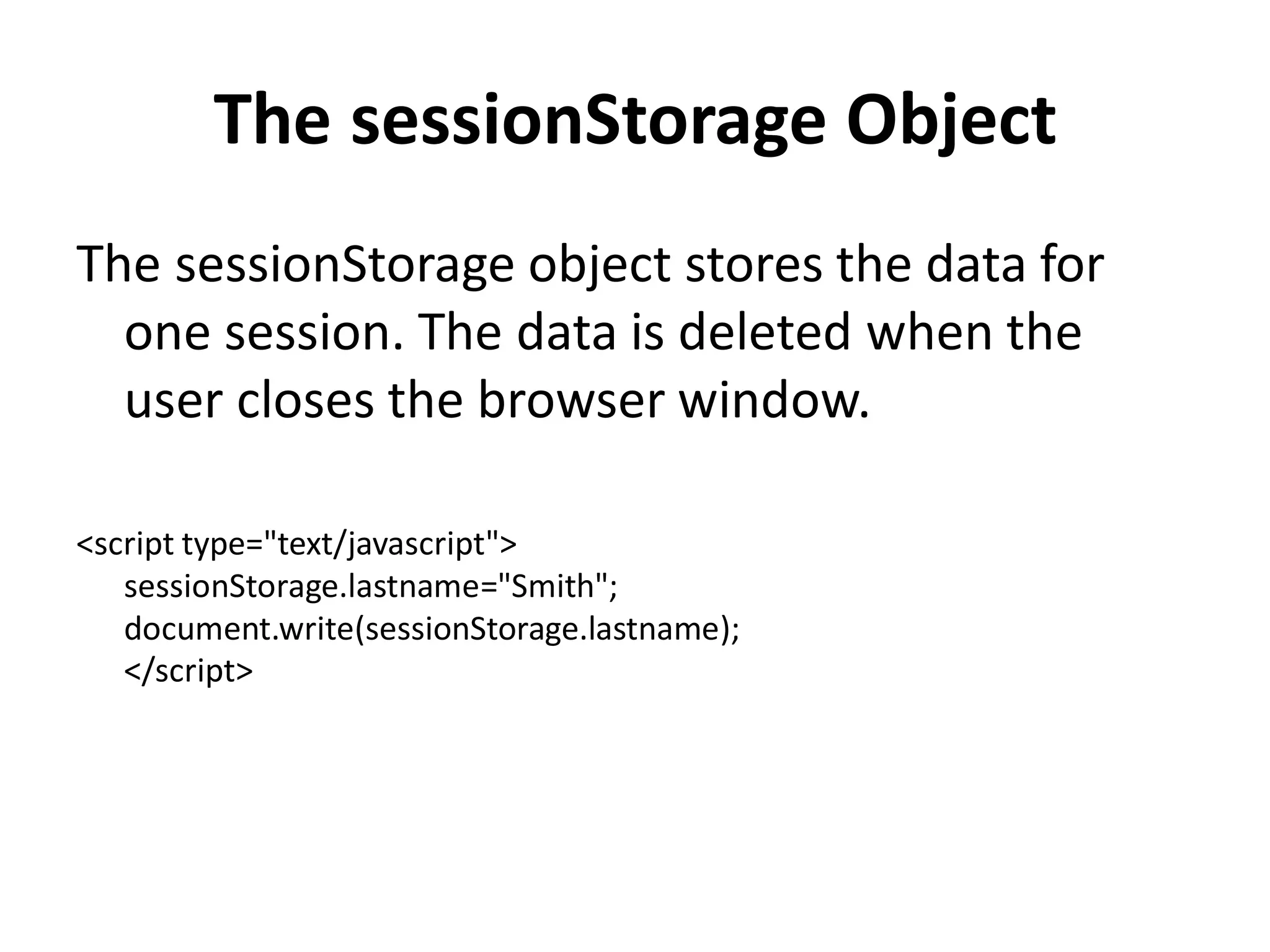 The sessionStorage Object

The sessionStorage object stores the data for one session. The data is deleted when the user closes the browser window.

<script type="text/javascript">
sessionStorage.lastname="Smith";
document.write(sessionStorage.lastname);
</script>